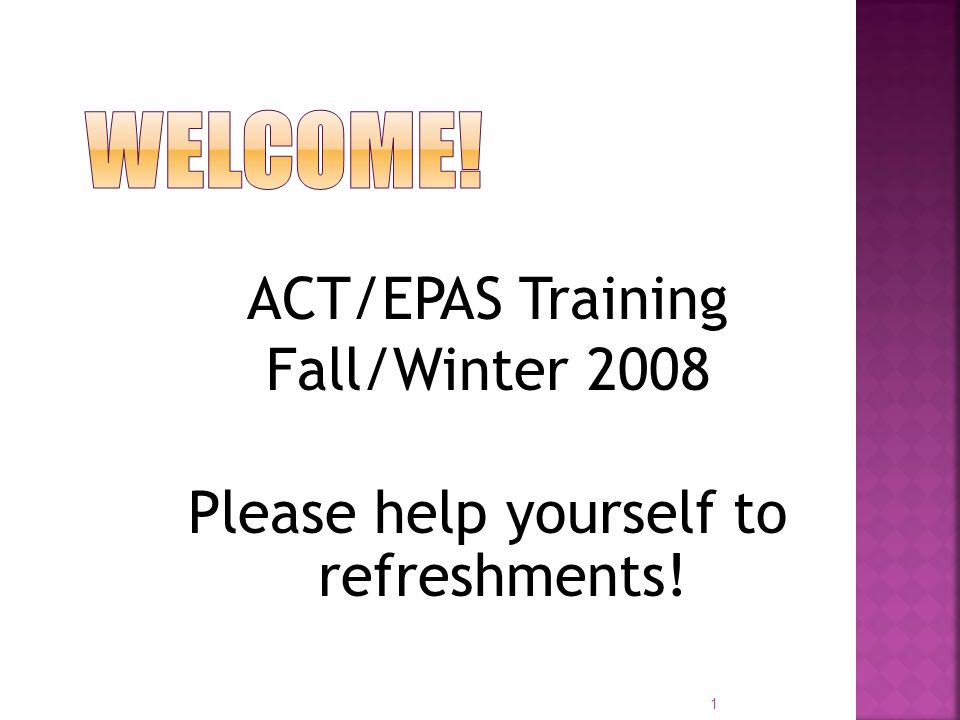 WELCOME!

ACT/EPAS Training
Fall/Winter 2008

Please help yourself to refreshments!

1